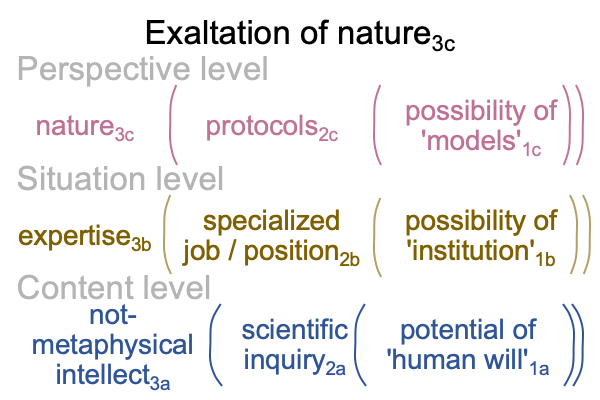 Exaltation of nature$_{3c}$

Perspective level

nature$_{3c}$ ( protocols$_{2c}$ ( possibility of 'models'$_{1c}$ ))

Situation level

expertise$_{3b}$ ( specialized job / position$_{2b}$ ( possibility of 'institution'$_{1b}$ ))

Content level

not-metaphysical intellect$_{3a}$ ( scientific inquiry$_{2a}$ ( potential of 'human will'$_{1a}$ ))